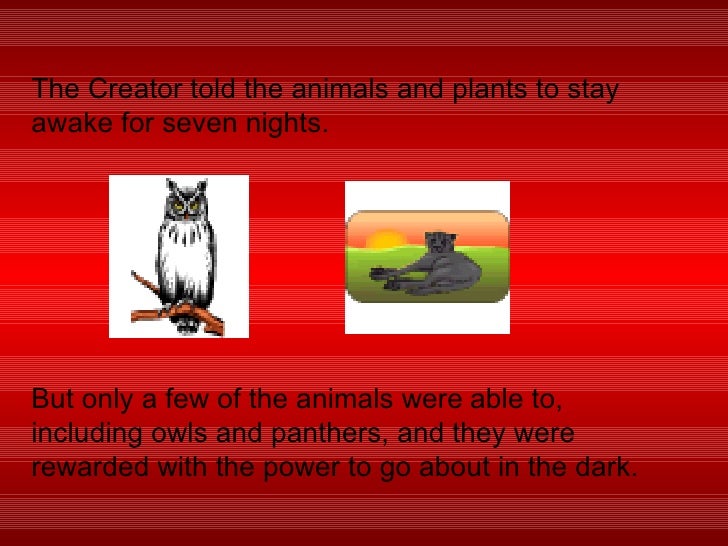 The Creator told the animals and plants to stay awake for seven nights.

But only a few of the animals were able to, including owls and panthers, and they were rewarded with the power to go about in the dark.